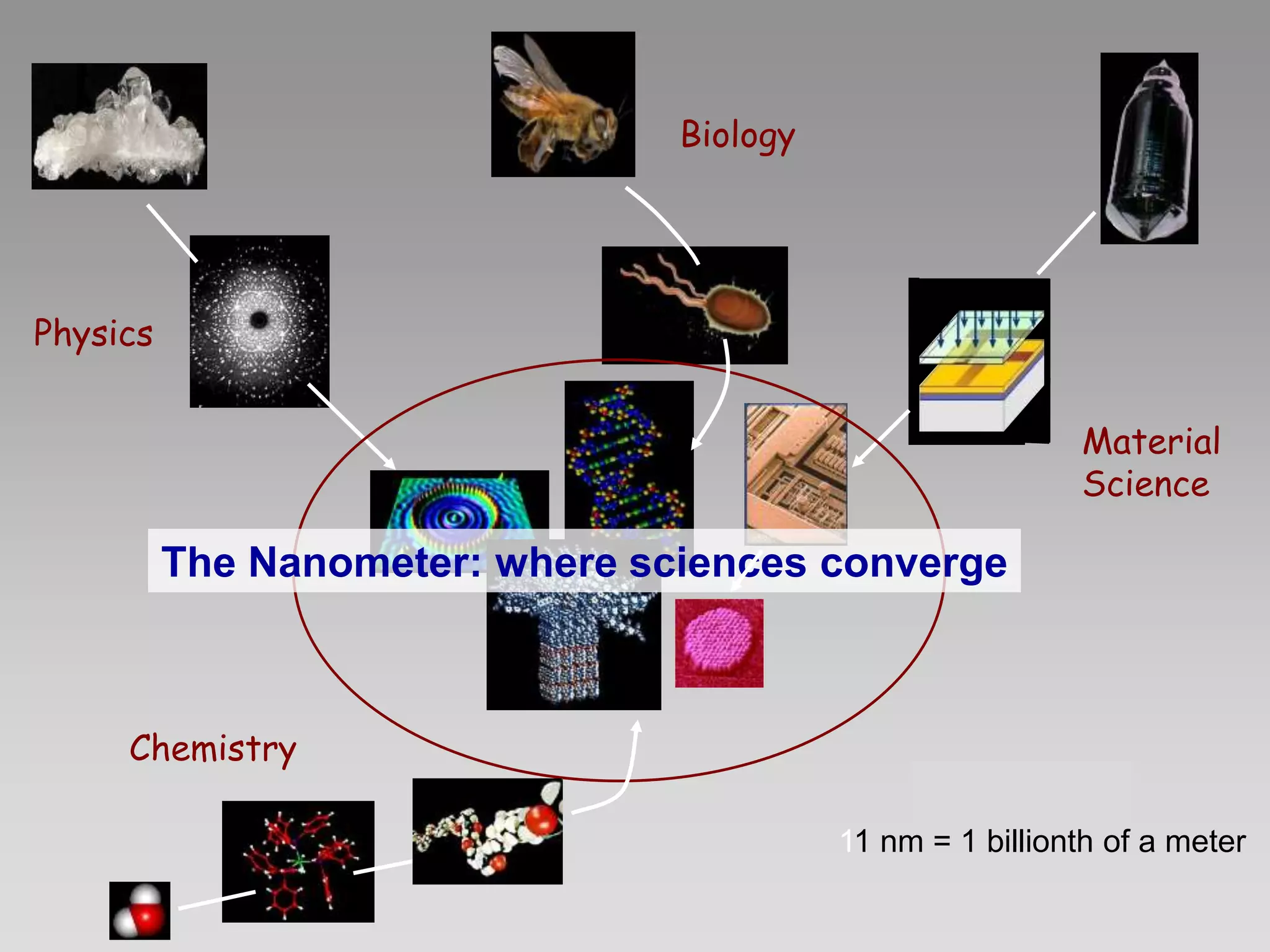 Biology

Physics

Material Science

The Nanometer: where sciences converge

Chemistry

11 nm = 1 billionth of a meter